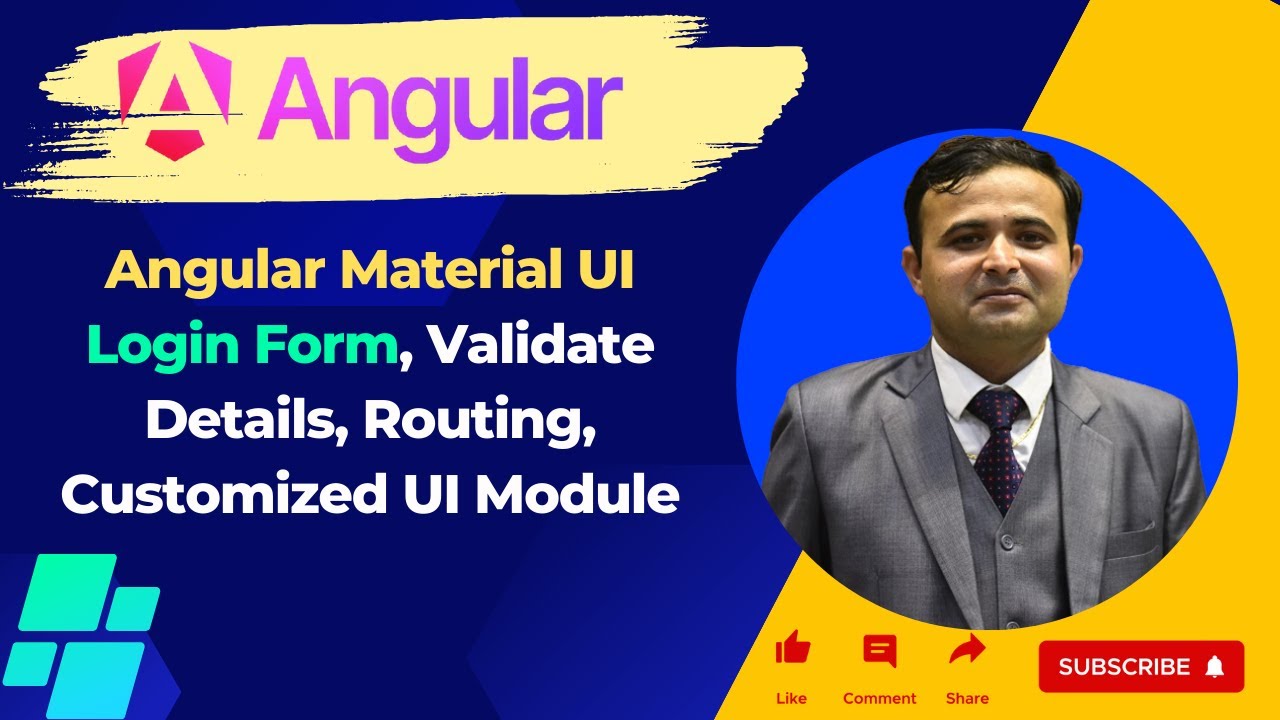 Angular

Angular Material UI Login Form, Validate Details, Routing, Customized UI Module

Like Comment Share SUBSCRIBE